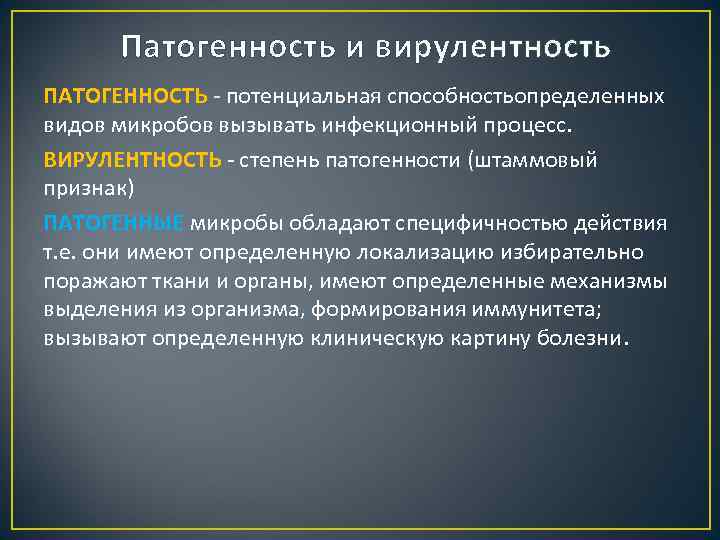 Патогенность и вирулентность

ПАТОГЕННОСТЬ - потенциальная способностьопределенных видов микробов вызывать инфекционный процесс.

ВИРУЛЕНТНОСТЬ - степень патогенности (штаммовый признак)

ПАТОГЕННЫЕ микробы обладают специфичностью действия т.е. они имеют определенную локализацию избирательно поражают ткани и органы, имеют определенные механизмы выделения из организма, формирования иммунитета; вызывают определенную клиническую картину болезни.